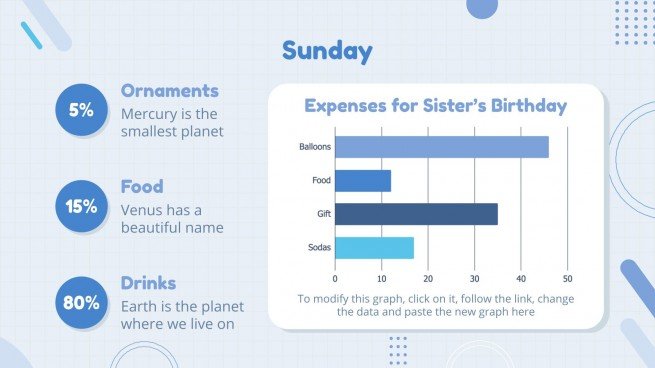 Sunday

5%
Ornaments
Mercury is the smallest planet

15%
Food
Venus has a beautiful name

80%
Drinks
Earth is the planet where we live on

Expenses for Sister's Birthday

Balloons
Food
Gift
Sodas

0 10 20 30 40 50

To modify this graph, click on it, follow the link, change the data and paste the new graph here